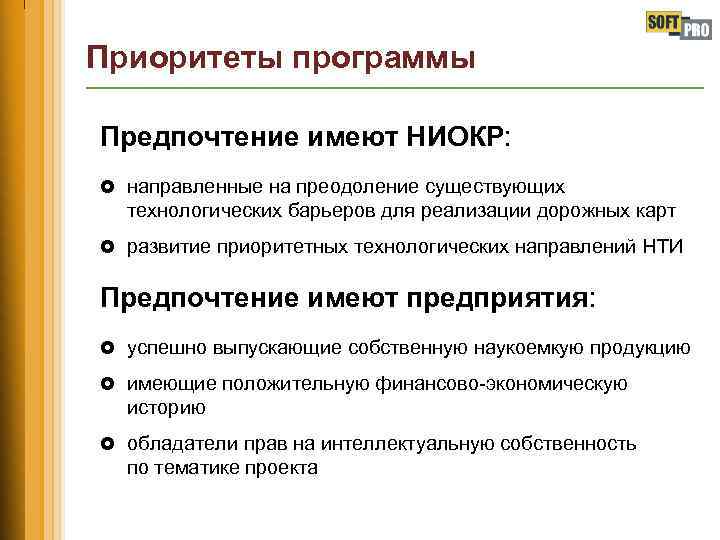 SOFT PRO

Приоритеты программы

Предпочтение имеют НИОКР:

направленные на преодоление существующих технологических барьеров для реализации дорожных карт

развитие приоритетных технологических направлений НТИ

Предпочтение имеют предприятия:

успешно выпускающие собственную наукоемкую продукцию

имеющие положительную финансово-экономическую историю

обладатели прав на интеллектуальную собственность по тематике проекта